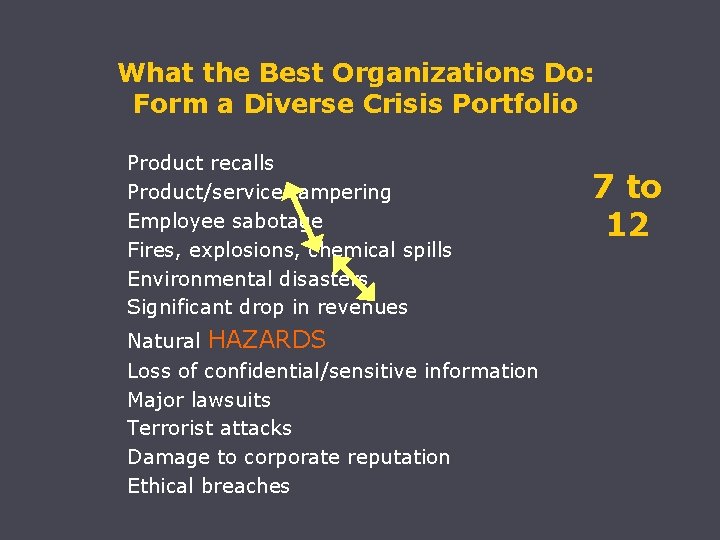 What the Best Organizations Do:
Form a Diverse Crisis Portfolio

Product recalls
Product/service tampering
Employee sabotage
Fires, explosions, chemical spills
Environmental disasters
Significant drop in revenues
Natural HAZARDS
Loss of confidential/sensitive information
Major lawsuits
Terrorist attacks
Damage to corporate reputation
Ethical breaches

7 to 12